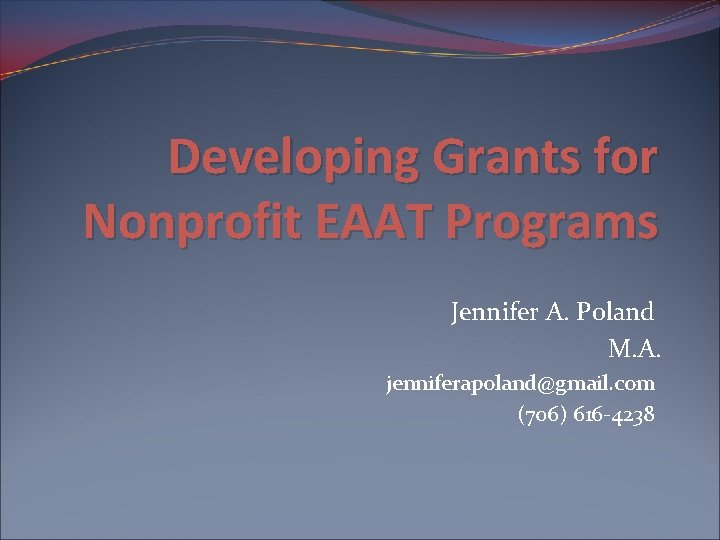 Developing Grants for Nonprofit EAAT Programs

Jennifer A. Poland
M.A.
jenniferapoland@gmail.com
(706) 616-4238